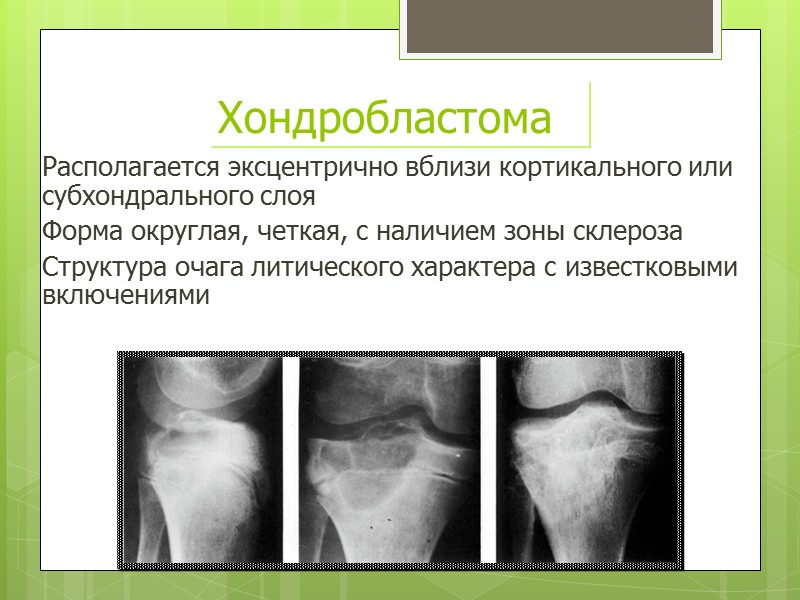 Хондробластома

Располагается эксцентрично вблизи кортикального или субхондрального слоя

Форма округлая, четкая, с наличием зоны склероза

Структура очага литического характера с известковыми включениями